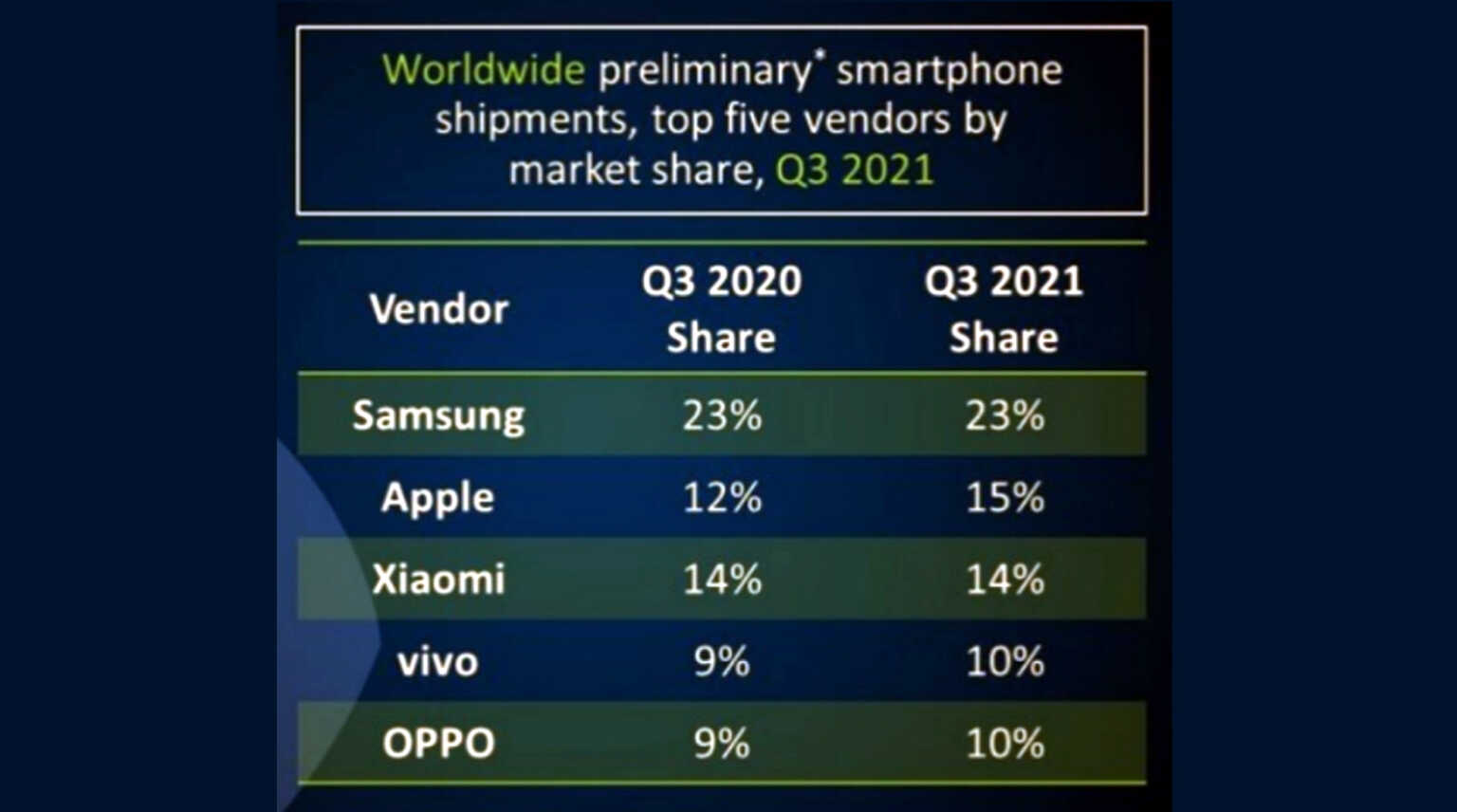 Worldwide preliminary* smartphone shipments, top five vendors by market share, Q3 2021

| Vendor | Q3 2020 Share | Q3 2021 Share |
|---|---|---|
| Samsung | 23% | 23% |
| Apple | 12% | 15% |
| Xiaomi | 14% | 14% |
| vivo | 9% | 10% |
| OPPO | 9% | 10% |